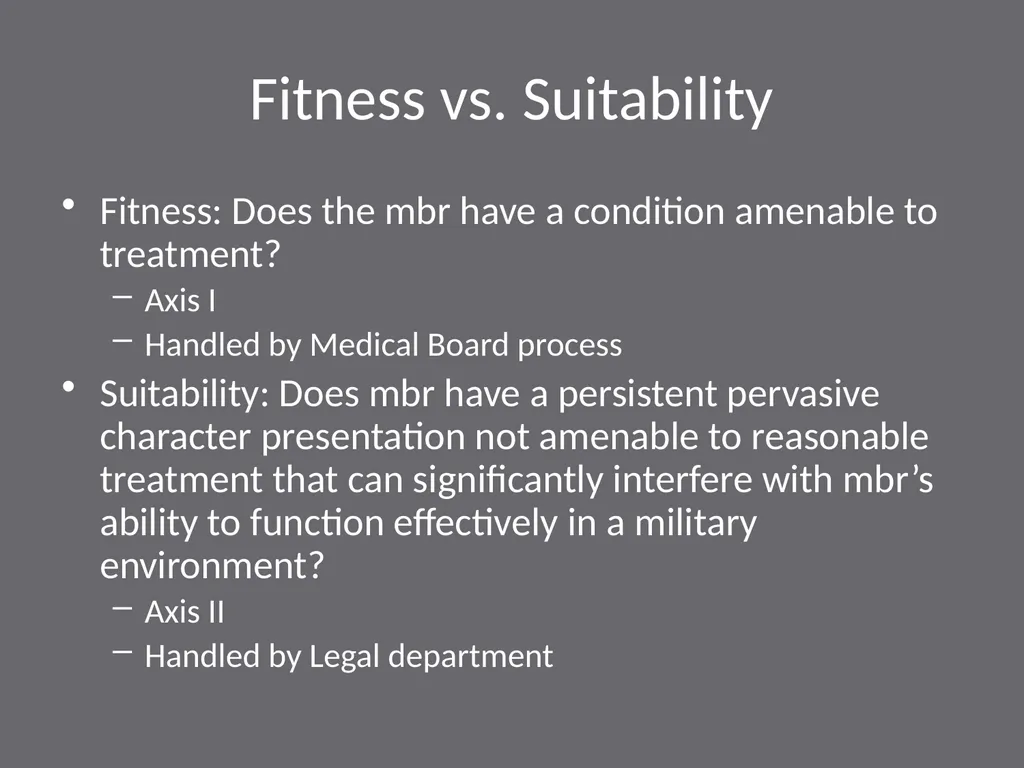 Fitness vs. Suitability

• Fitness: Does the mbr have a condition amenable to treatment?
  – Axis I
  – Handled by Medical Board process
• Suitability: Does mbr have a persistent pervasive character presentation not amenable to reasonable treatment that can significantly interfere with mbr’s ability to function effectively in a military environment?
  – Axis II
  – Handled by Legal department